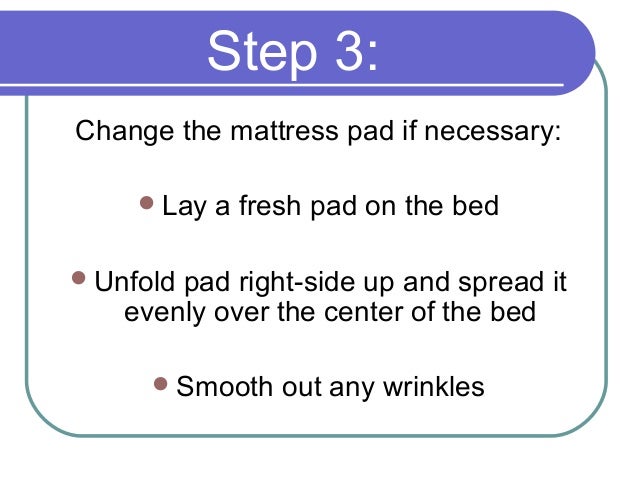 Step 3:

Change the mattress pad if necessary:

- Lay a fresh pad on the bed

- Unfold pad right-side up and spread it evenly over the center of the bed

- Smooth out any wrinkles